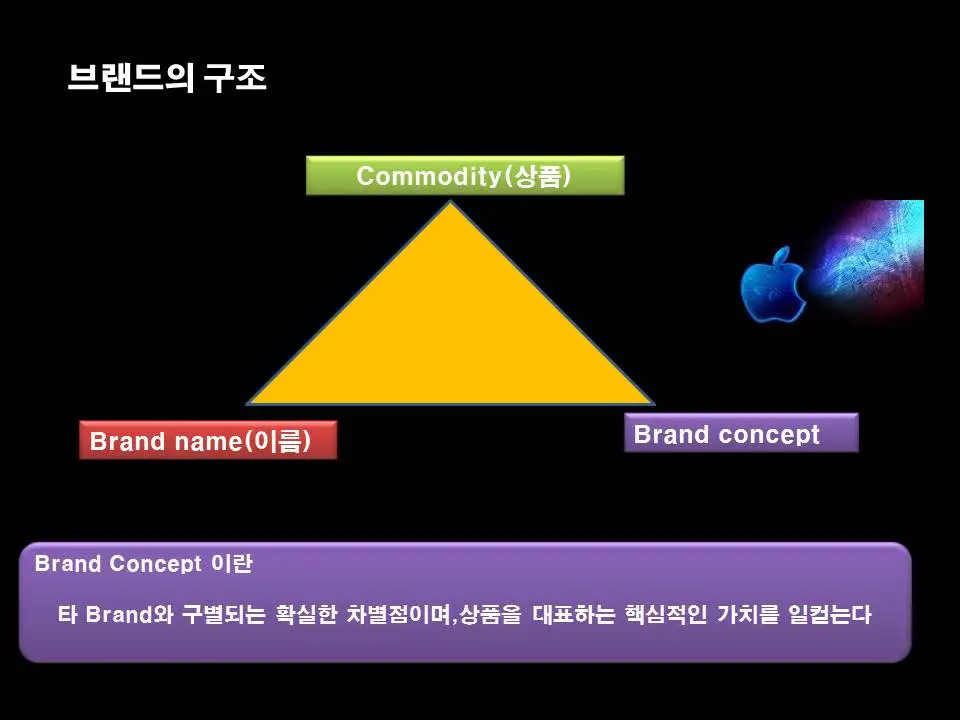 브랜드의 구조

Commodity(상품)

Brand name(이름)

Brand concept

Brand Concept 이란

타 Brand와 구별되는 확실한 차별점이며,상품을 대표하는 핵심적인 가치를 일컫는다